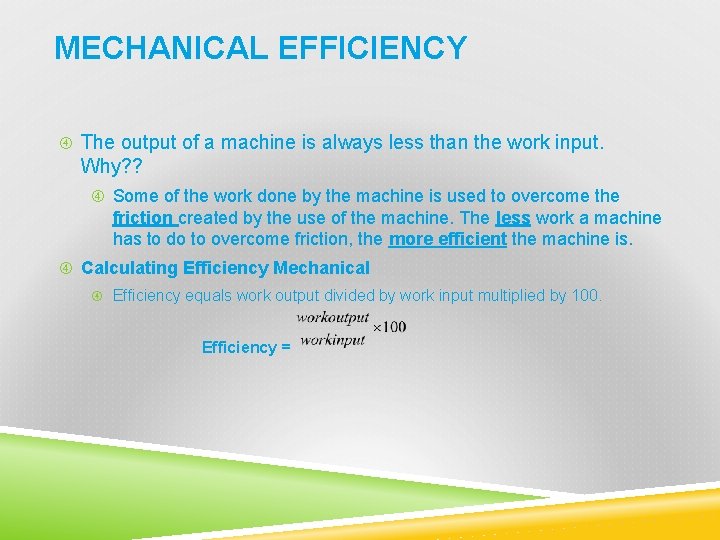 MECHANICAL EFFICIENCY

The output of a machine is always less than the work input. Why??

Some of the work done by the machine is used to overcome the friction created by the use of the machine. The less work a machine has to do to overcome friction, the more efficient the machine is.

Calculating Efficiency Mechanical

Efficiency equals work output divided by work input multiplied by 100.

Efficiency = $\frac{workoutput}{workinput} \times 100$